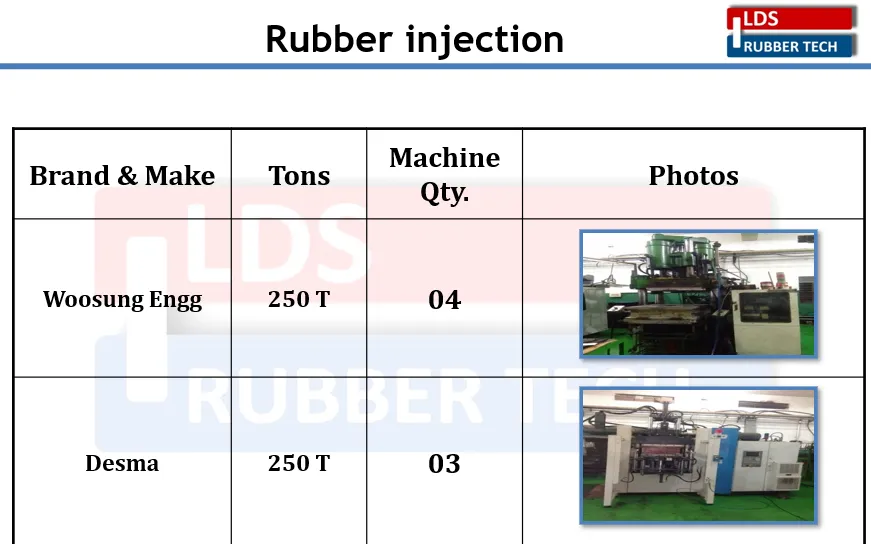 Rubber injection

LDS
RUBBER TECH

| Brand & Make | Tons | Machine Qty. | Photos |
|---|---|---|---|
| Woosung Engg | 250 T | 04 | |
| Desma | 250 T | 03 | |

LDS
RUBBER TECH